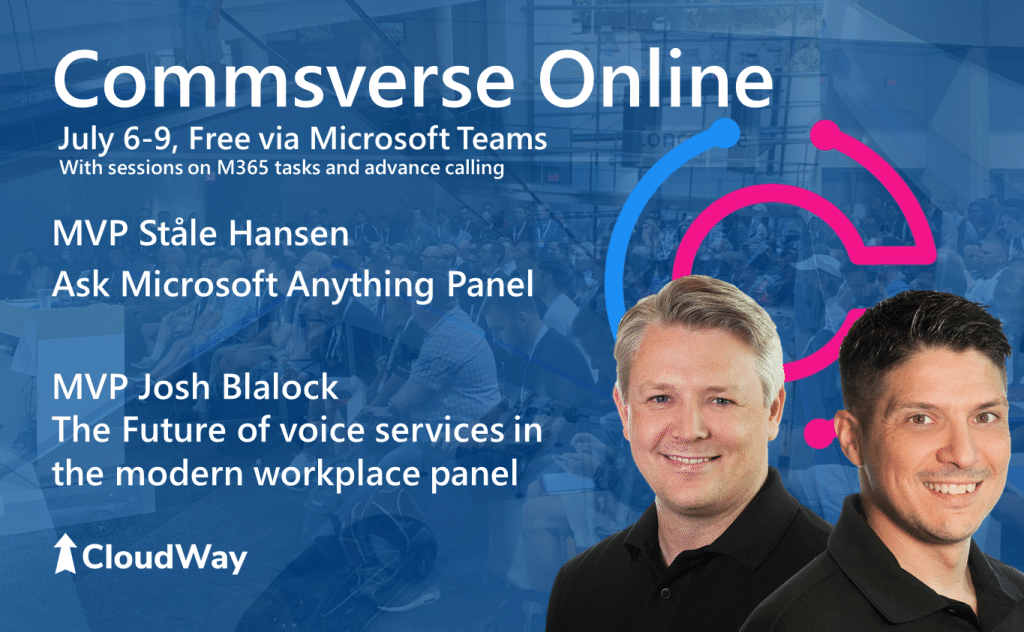 Commsverse Online

July 6-9, Free via Microsoft Teams
With sessions on M365 tasks and advance calling

MVP Ståle Hansen
Ask Microsoft Anything Panel

MVP Josh Blalock
The Future of voice services in the modern workplace panel

CloudWay